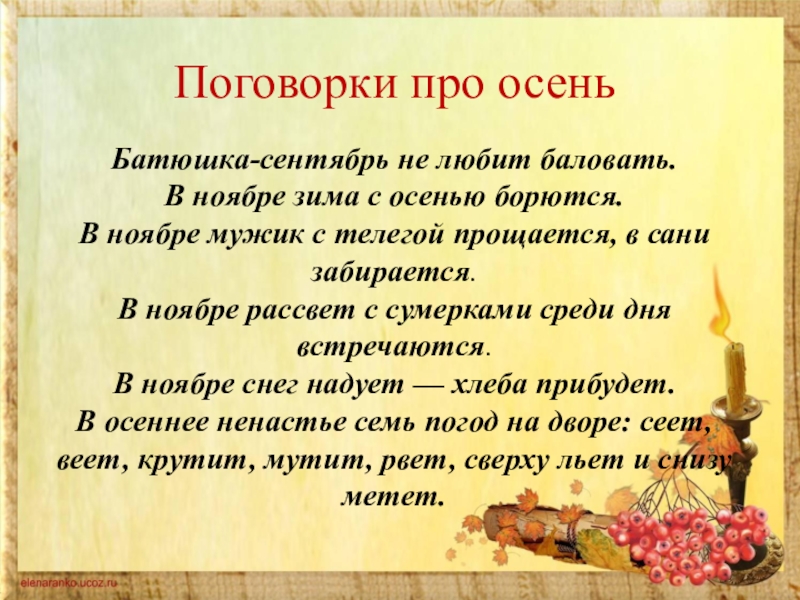 Поговорки про осень

Батюшка-сентябрь не любит баловать.
В ноябре зима с осенью борются.
В ноябре мужик с телегой прощается, в сани забирается.
В ноябре рассвет с сумерками среди дня встречаются.
В ноябре снег надует — хлеба прибудет.
В осеннее ненастье семь погод на дворе: сеет, веет, крутит, мутит, рвет, сверху льет и снизу метет.

elenaranko.ucoz.ru